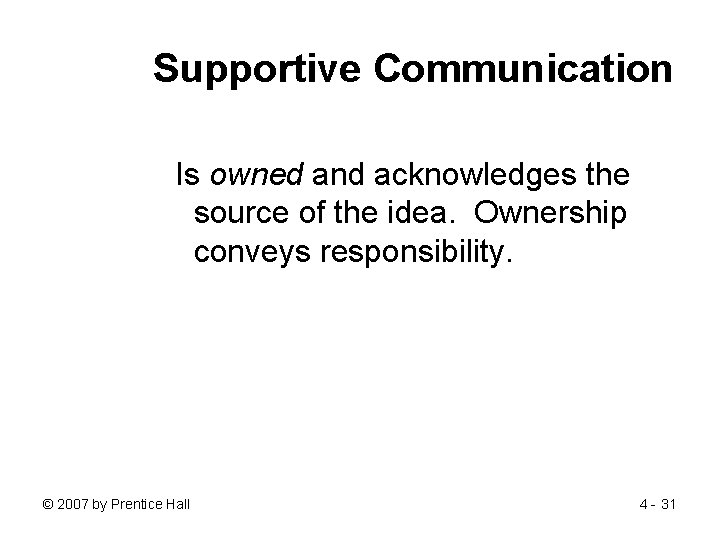 Supportive Communication

Is owned and acknowledges the source of the idea. Ownership conveys responsibility.

© 2007 by Prentice Hall

4 - 31